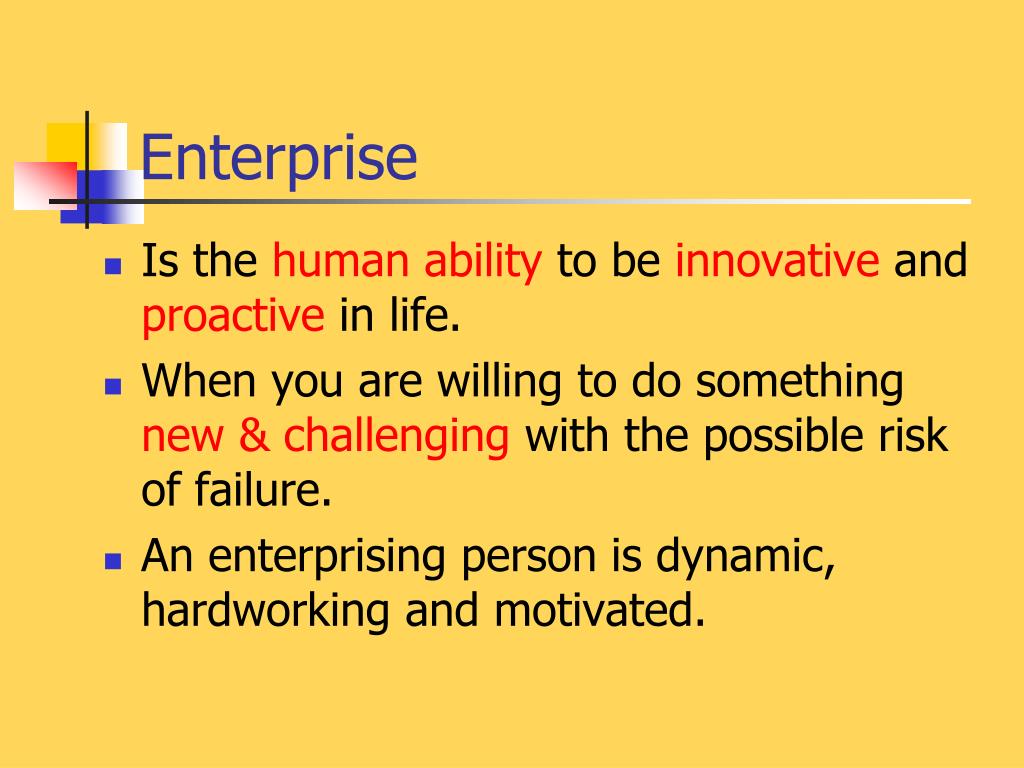 Enterprise

- Is the human ability to be innovative and proactive in life.
- When you are willing to do something new & challenging with the possible risk of failure.
- An enterprising person is dynamic, hardworking and motivated.